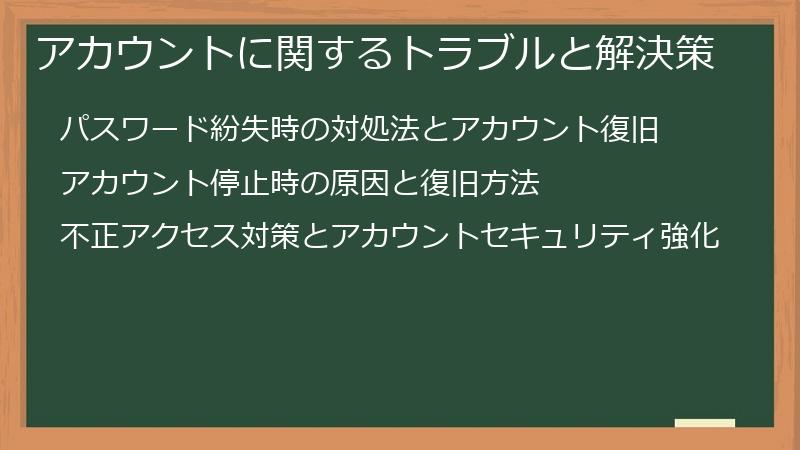 アカウントに関するトラブルと解決策

パスワード紛失時の対処法とアカウント復旧

アカウント停止時の原因と復旧方法

不正アクセス対策とアカウントセキュリティ強化